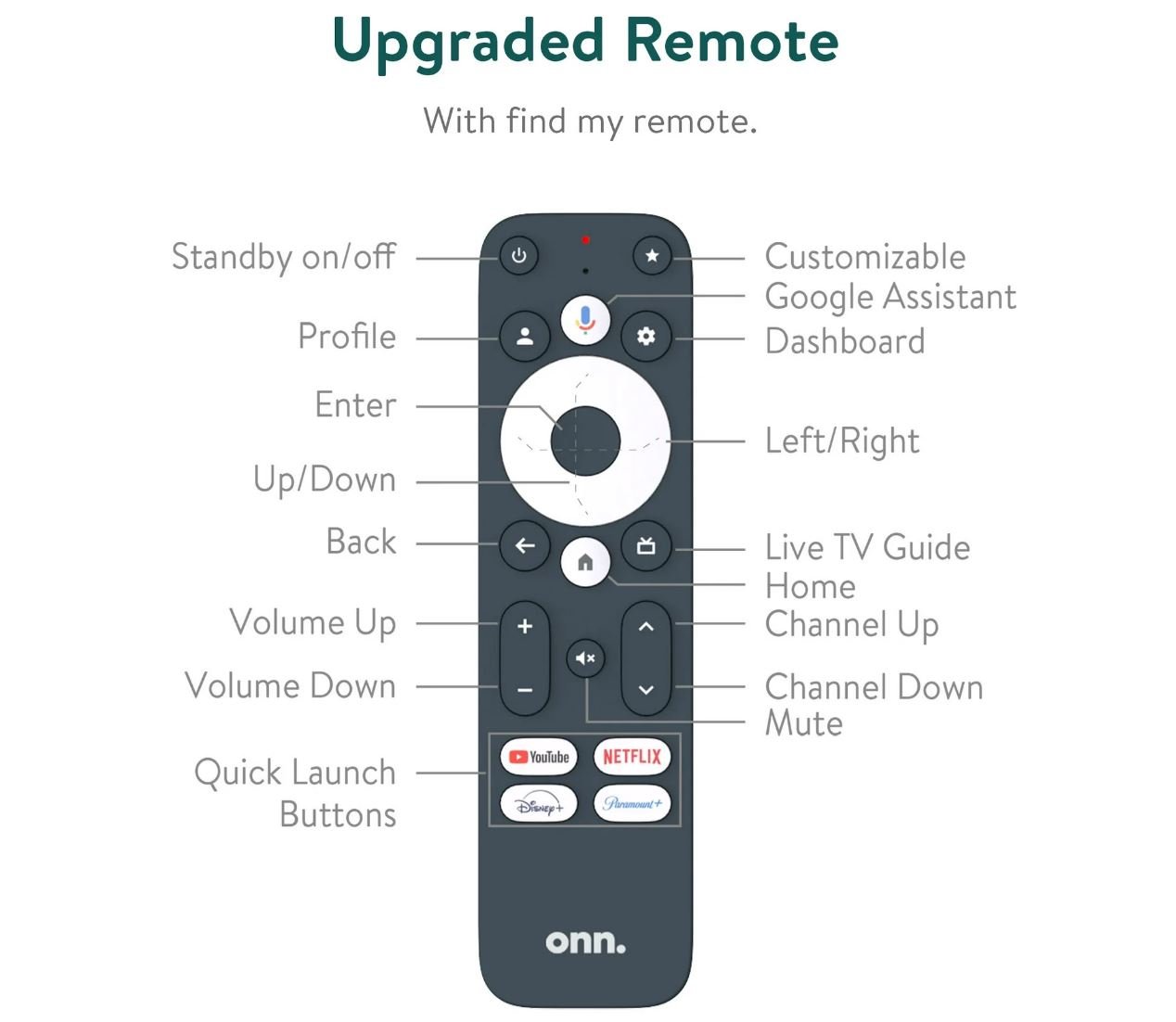 Upgraded Remote

With find my remote.

Standby on/off
Profile
Enter
Up/Down
Back
Volume Up
Volume Down
Quick Launch Buttons

Customizable
Google Assistant
Dashboard
Left/Right
Live TV Guide
Home
Channel Up
Channel Down
Mute

YouTube
NETFLIX
Disney+
Paramount+

onn.